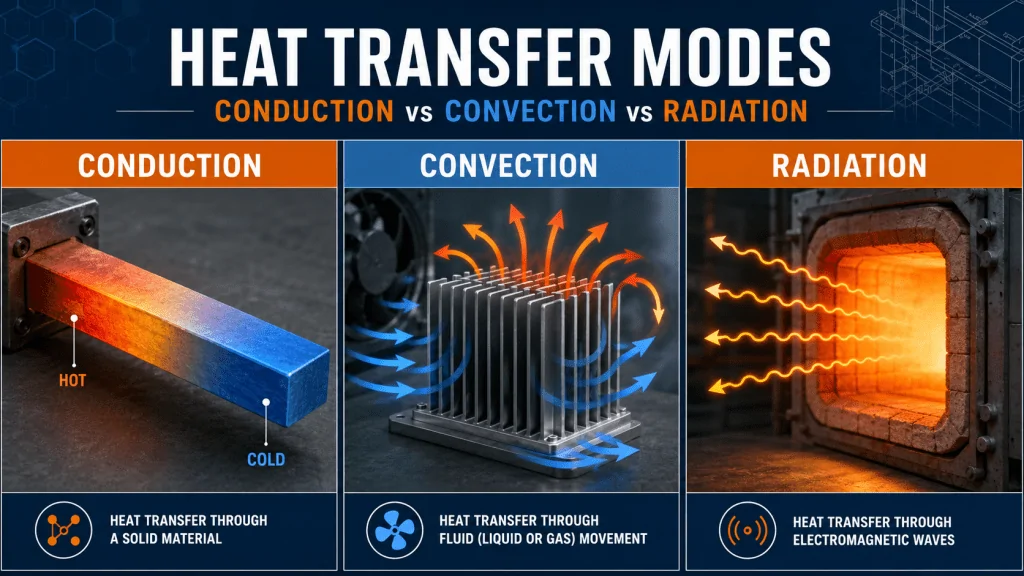 HEAT TRANSFER MODES

CONDUCTION vs CONVECTION vs RADIATION

CONDUCTION

HOT

COLD

HEAT TRANSFER THROUGH A SOLID MATERIAL

CONVECTION

HEAT TRANSFER THROUGH FLUID (LIQUID OR GAS) MOVEMENT

RADIATION

HEAT TRANSFER THROUGH ELECTROMAGNETIC WAVES